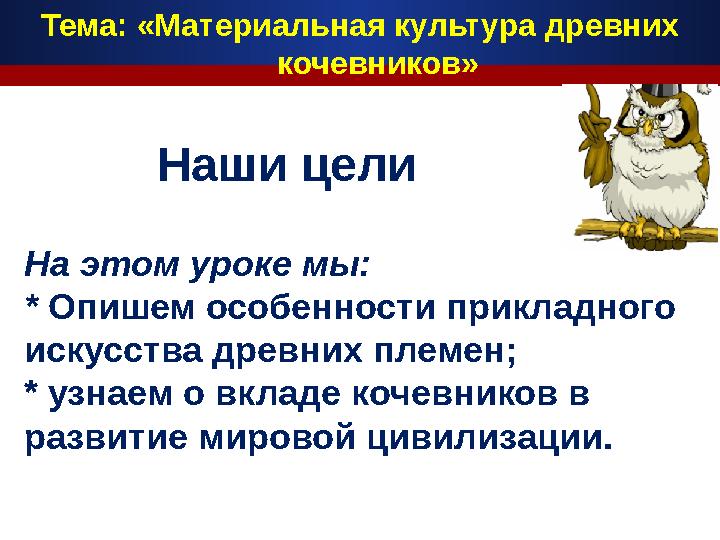 Тема: «Материальная культура древних кочевников»

Наши цели

На этом уроке мы:
* Опишем особенности прикладного искусства древних племен;
* узнаем о вкладе кочевников в развитие мировой цивилизации.